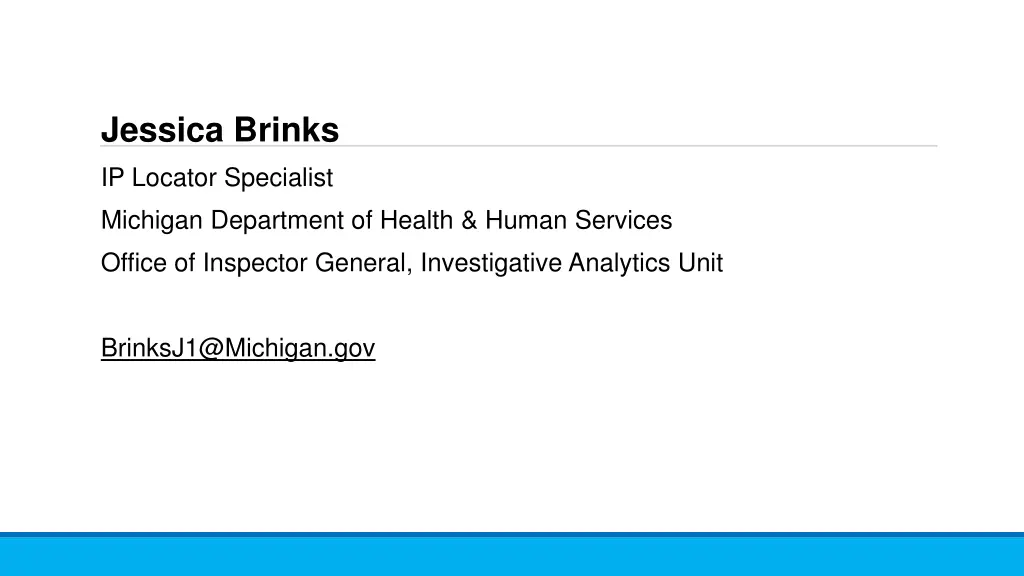 Jessica Brinks

IP Locator Specialist

Michigan Department of Health & Human Services

Office of Inspector General, Investigative Analytics Unit

BrinksJ1@Michigan.gov